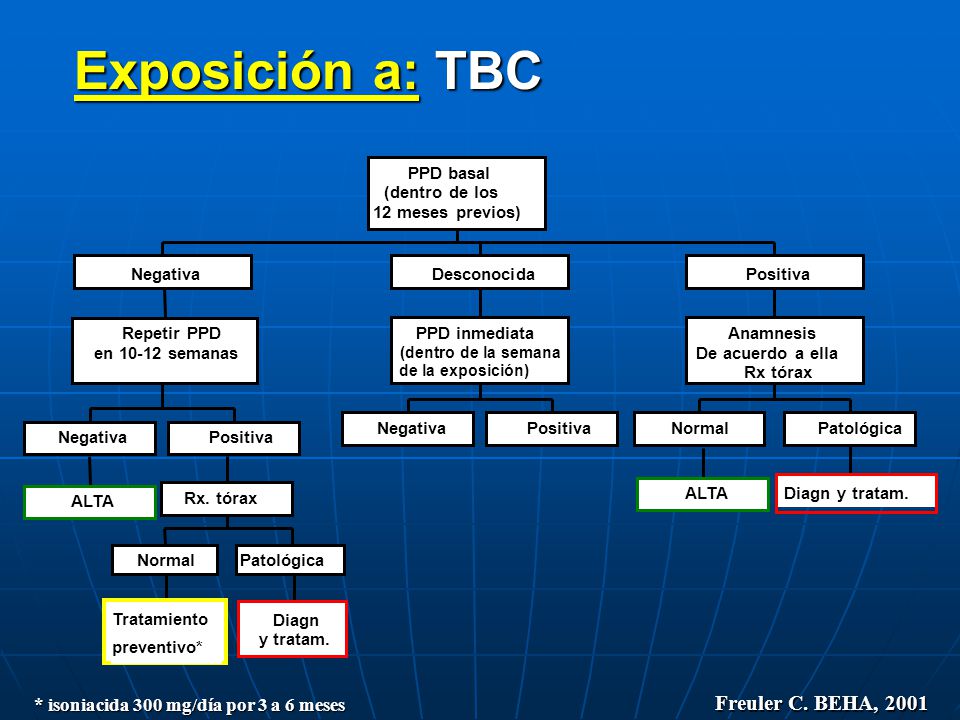 Exposición a: TBC

PPD basal (dentro de los 12 meses previos)

Negativa

Desconocida

Positiva

Repetir PPD en 10-12 semanas

PPD inmediata (dentro de la semana de la exposición)

Anamnesis De acuerdo a ella Rx tórax

Negativa

Positiva

Negativa

Positiva

Normal

Patológica

ALTA

Rx. tórax

ALTA

Diagn y tratam.

Normal

Patológica

Tratamiento preventivo*

Diagn y tratam.

* isoniacida 300 mg/día por 3 a 6 meses

Freuler C. BEHA, 2001